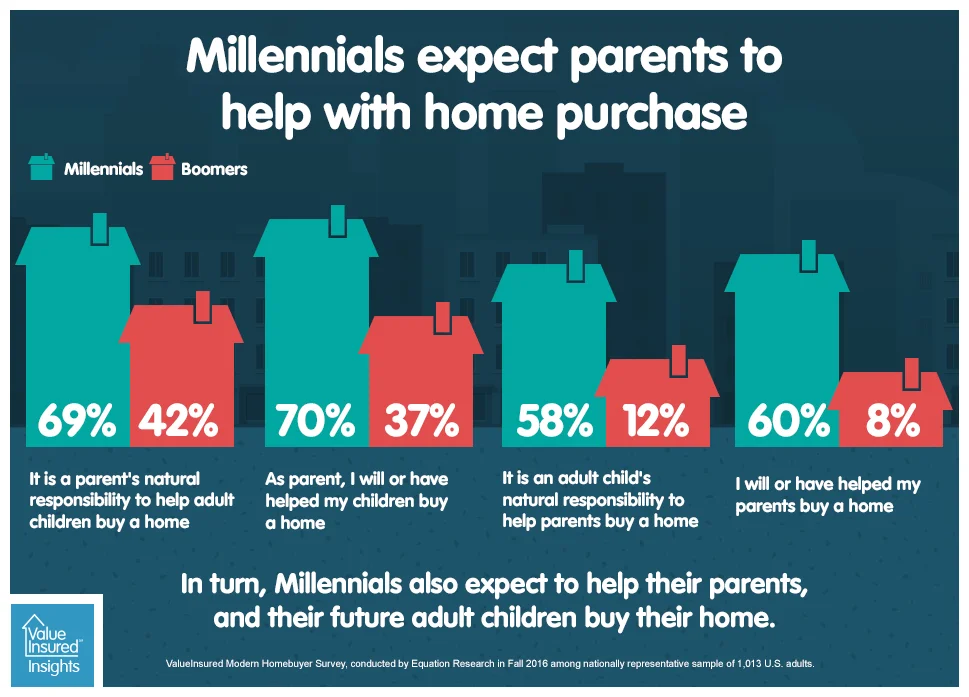 Millennials expect parents to help with home purchase

Millennials Boomers

69% 42%

It is a parent's natural responsibility to help adult children buy a home

70% 37%

As parent, I will or have helped my children buy a home

58% 12%

It is an adult child's natural responsibility to help parents buy a home

60% 8%

I will or have helped my parents buy a home

In turn, Millennials also expect to help their parents, and their future adult children buy their home.

Value Insured Insights

ValueInsured Modern Homebuyer Survey, conducted by Equation Research in Fall 2016 among nationally representative sample of 1,013 U.S. adults.